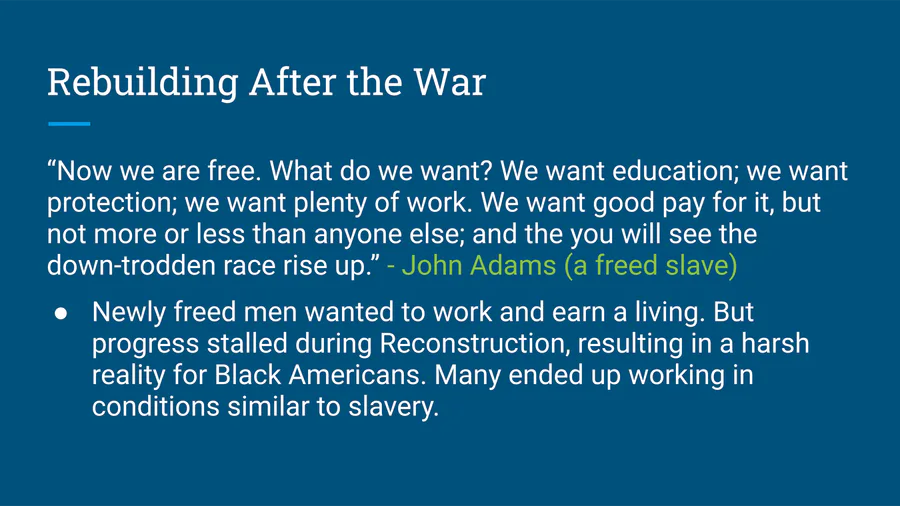 Rebuilding After the War

“Now we are free. What do we want? We want education; we want protection; we want plenty of work. We want good pay for it, but not more or less than anyone else; and the you will see the down-trodden race rise up.” - John Adams (a freed slave)

● Newly freed men wanted to work and earn a living. But progress stalled during Reconstruction, resulting in a harsh reality for Black Americans. Many ended up working in conditions similar to slavery.